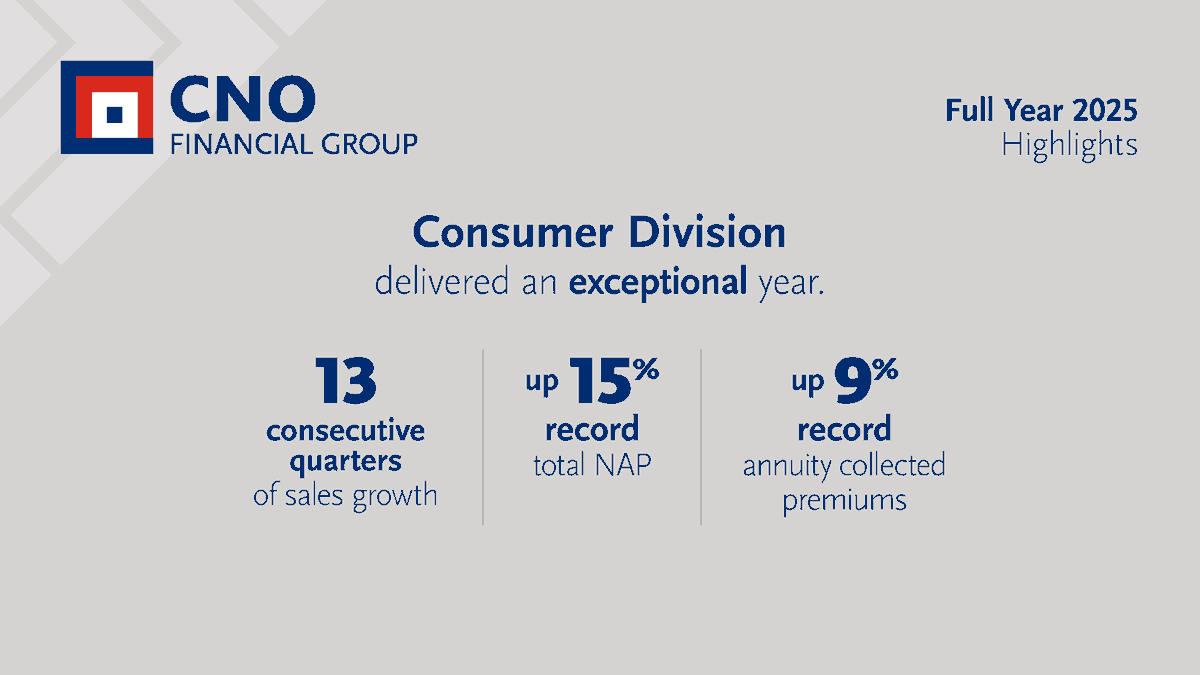 CNO
FINANCIAL GROUP

Full Year 2025
Highlights

Consumer Division
delivered an exceptional year.

13
consecutive quarters
of sales growth

up 15%
record
total NAP

up 9%
record
annuity collected premiums